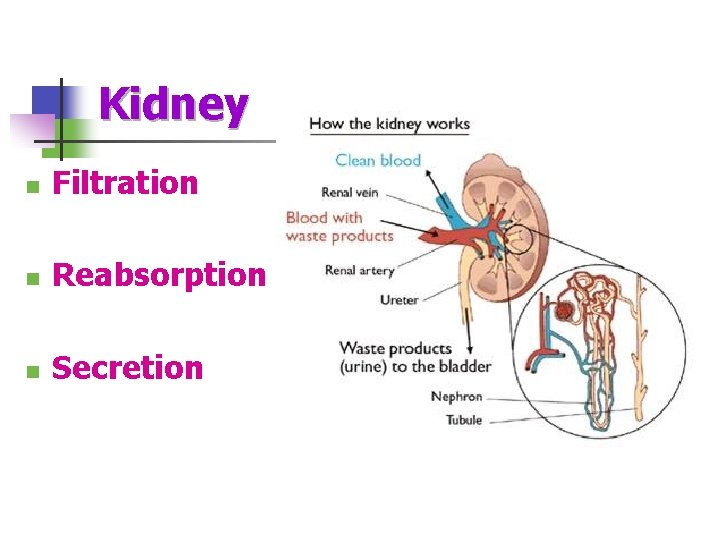 Kidney

- Filtration
- Reabsorption
- Secretion

How the kidney works

Clean blood

Renal vein

Blood with waste products

Renal artery

Ureter

Waste products (urine) to the bladder

Nephron

Tubule